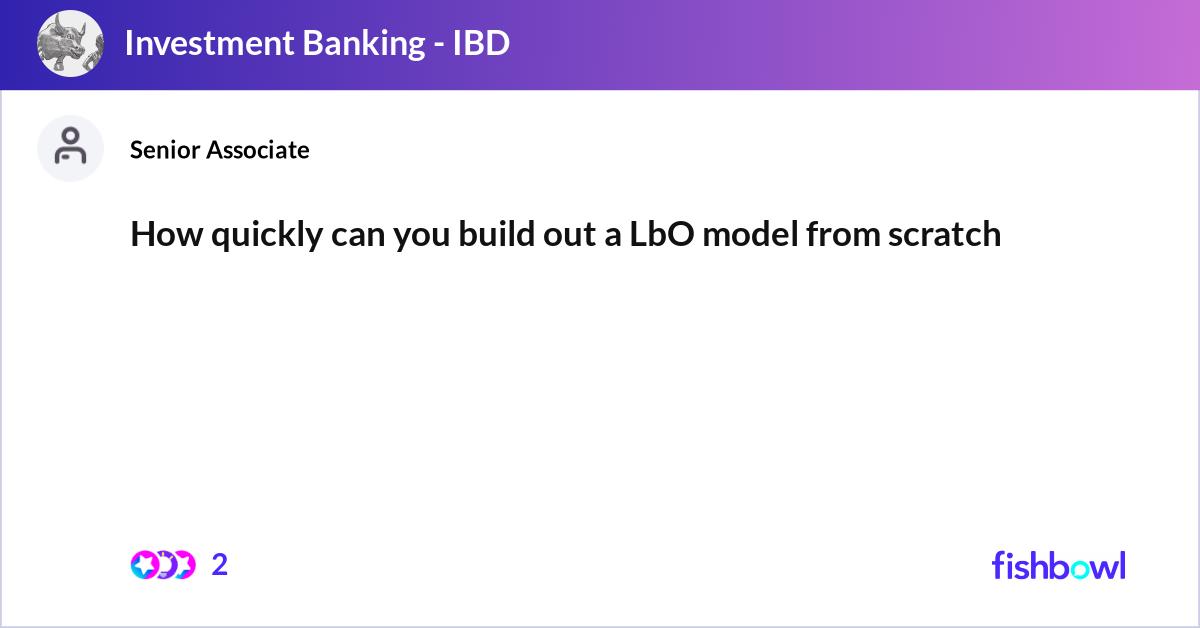 Investment Banking - IBD

Senior Associate

How quickly can you build out a LbO model from scratch

2

fishbowl